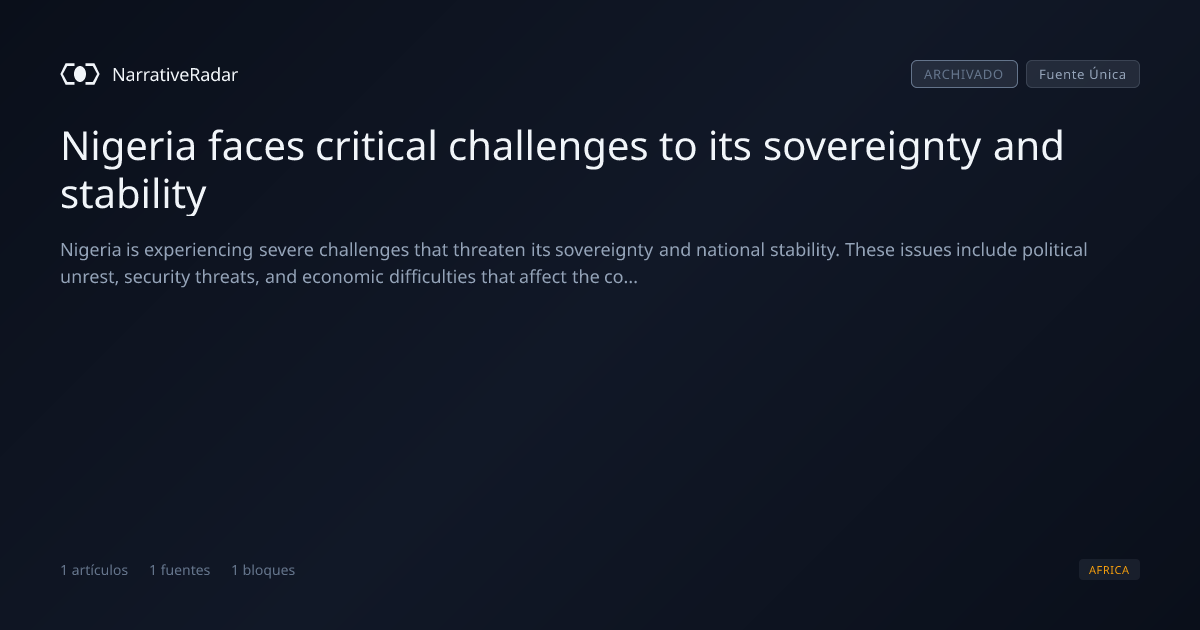 NarrativeRadar

ARCHIVADO Fuente Única

Nigeria faces critical challenges to its sovereignty and stability

Nigeria is experiencing severe challenges that threaten its sovereignty and national stability. These issues include political unrest, security threats, and economic difficulties that affect the co...

1 artículos 1 fuentes 1 bloques

AFRICA